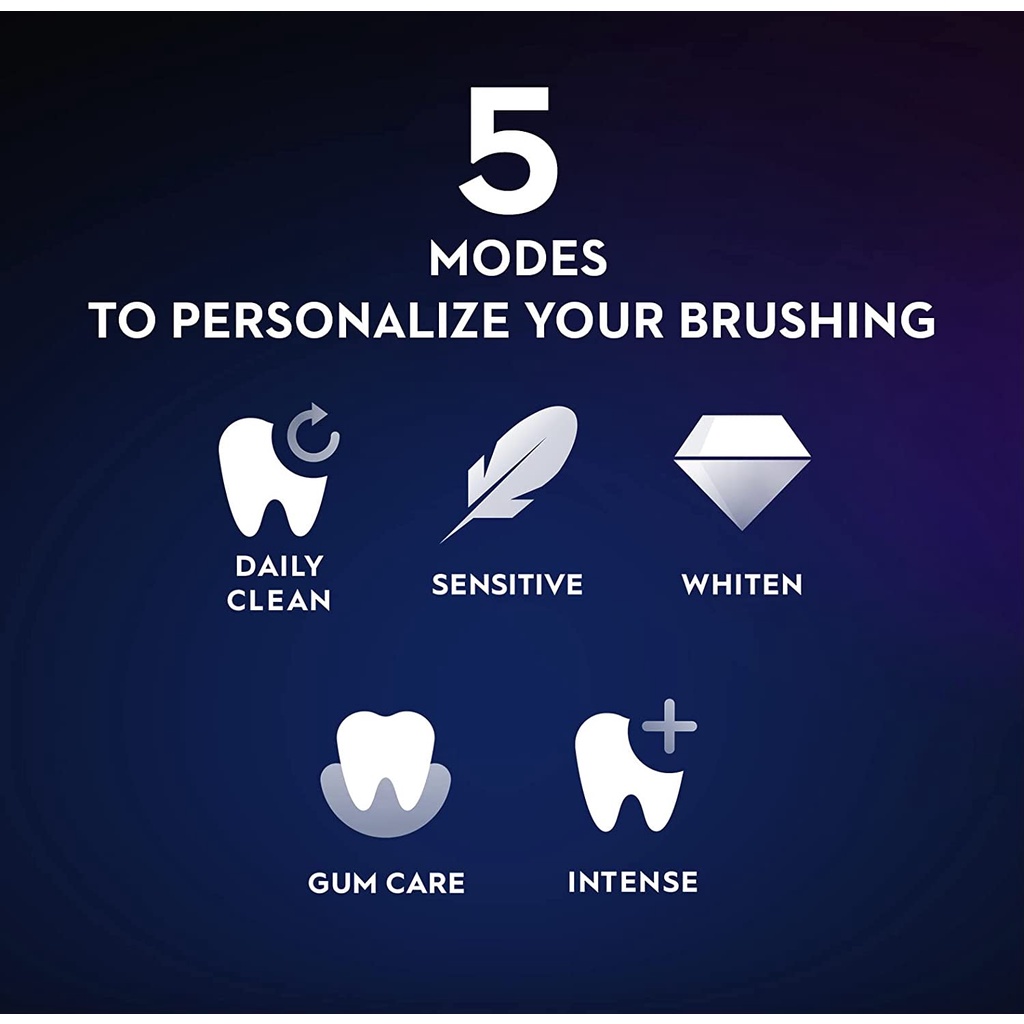 5
MODES
TO PERSONALIZE YOUR BRUSHING

DAILY CLEAN

SENSITIVE

WHITEN

GUM CARE

INTENSE